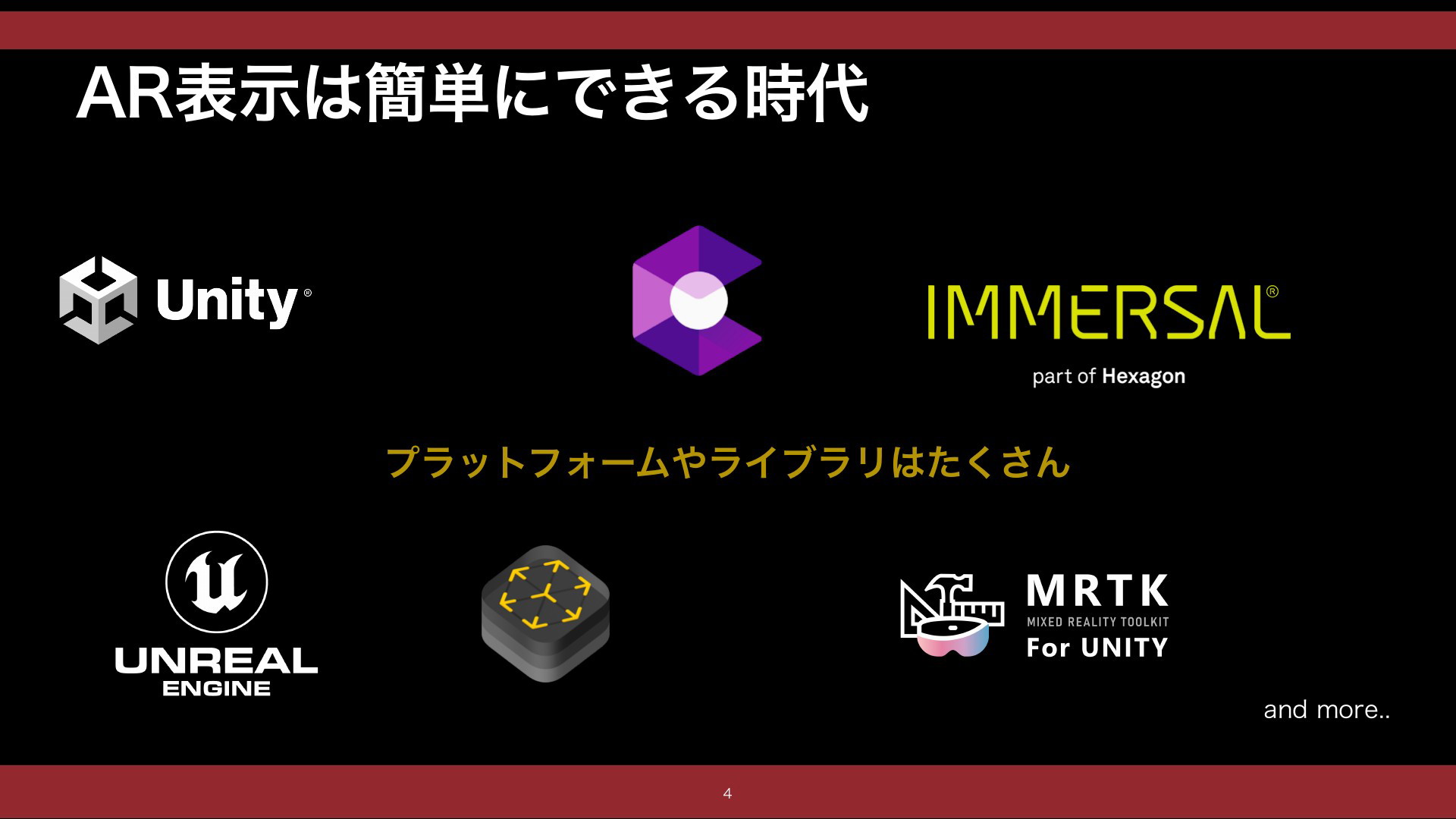 AR表示は簡単にできる時代

Unity®

IMMERSAL®

part of Hexagon

プラットフォームやライブラリはたくさん

UNREAL ENGINE

MRTK
MIXED REALITY TOOLKIT
For UNITY

and more..

4